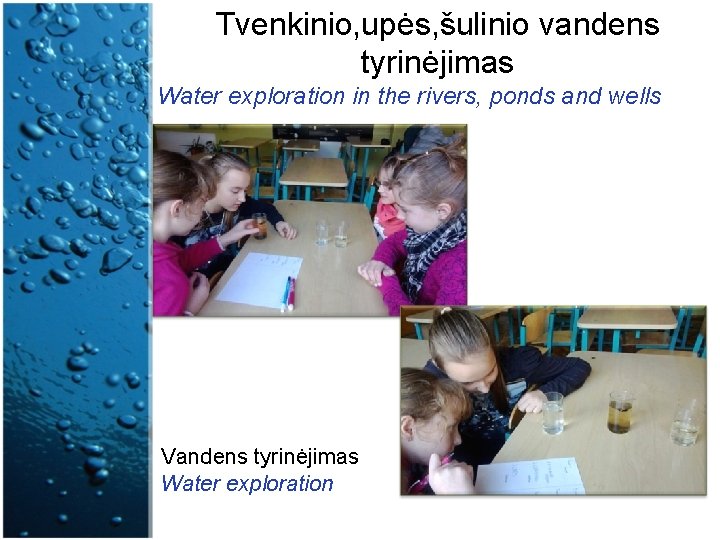 Tvenkinio,upės,šulinio vandens tyrinėjimas
Water exploration in the rivers, ponds and wells

Vandens tyrinėjimas
Water exploration